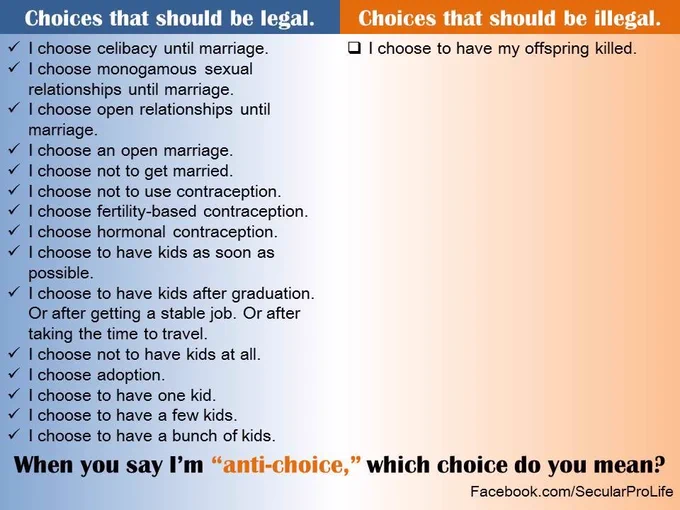 Choices that should be legal.

✓ I choose celibacy until marriage.
✓ I choose monogamous sexual relationships until marriage.
✓ I choose open relationships until marriage.
✓ I choose an open marriage.
✓ I choose not to get married.
✓ I choose not to use contraception.
✓ I choose fertility-based contraception.
✓ I choose hormonal contraception.
✓ I choose to have kids as soon as possible.
✓ I choose to have kids after graduation. Or after getting a stable job. Or after taking the time to travel.
✓ I choose not to have kids at all.
✓ I choose adoption.
✓ I choose to have one kid.
✓ I choose to have a few kids.
✓ I choose to have a bunch of kids.

Choices that should be illegal.

❑ I choose to have my offspring killed.

When you say I'm "anti-choice," which choice do you mean?

Facebook.com/SecularProLife